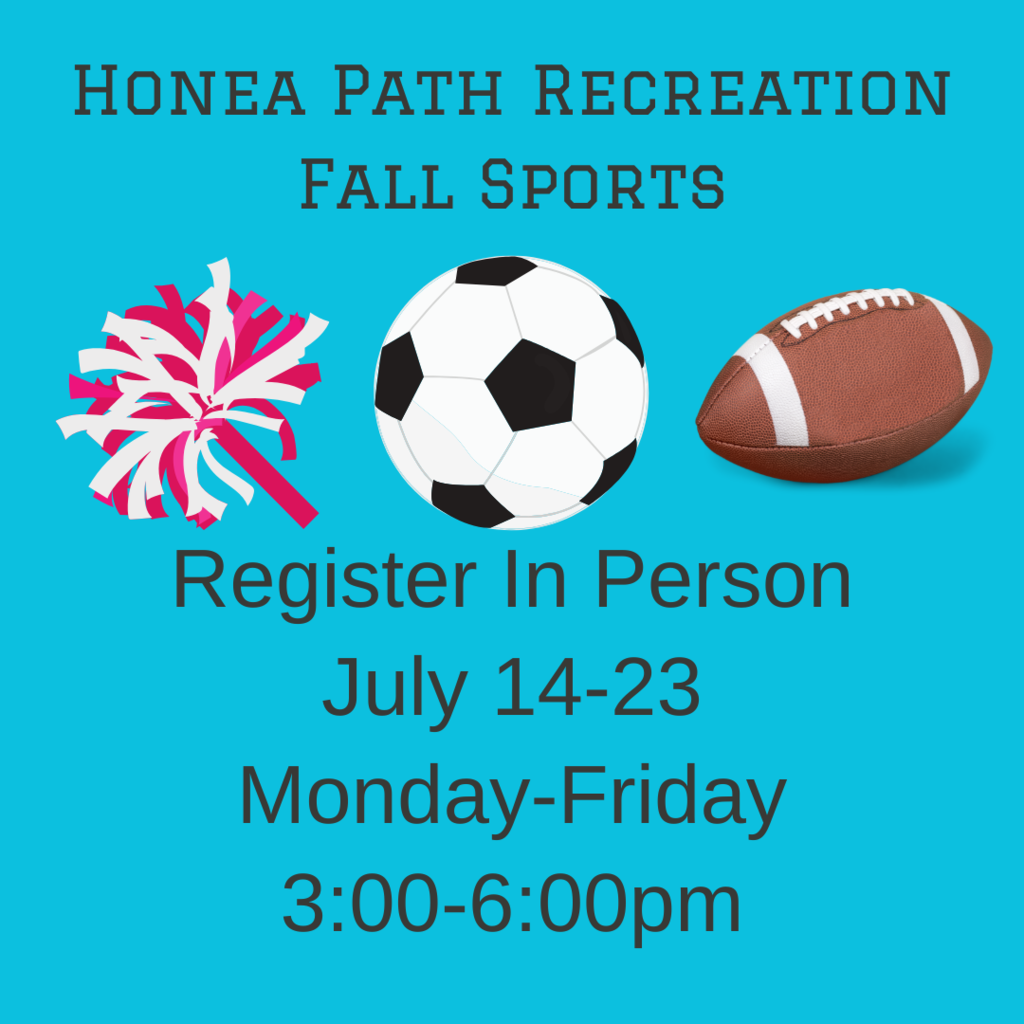 Honea Path Recreation
Fall Sports

Register In Person
July 14-23
Monday-Friday
3:00-6:00pm